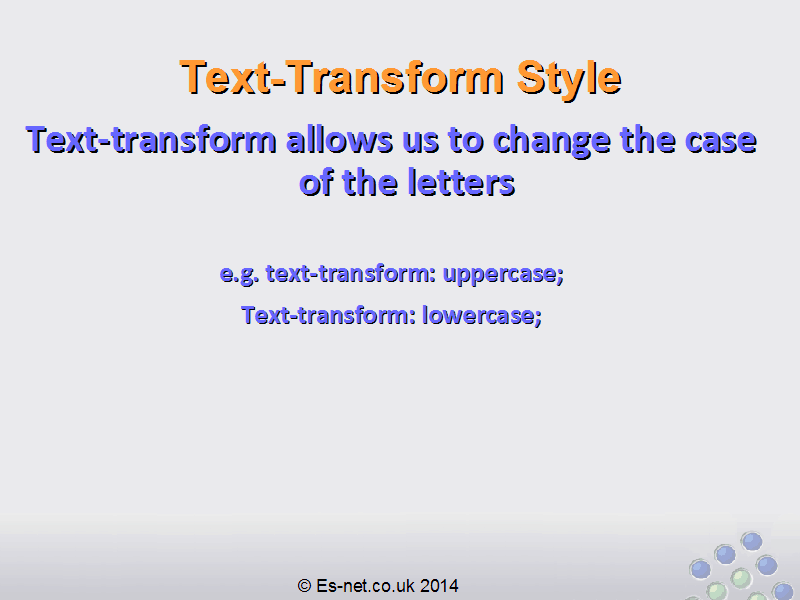 Text-Transform Style

Text-transform allows us to change the case of the letters

e.g. text-transform: uppercase;

Text-transform: lowercase;

© Es-net.co.uk 2014